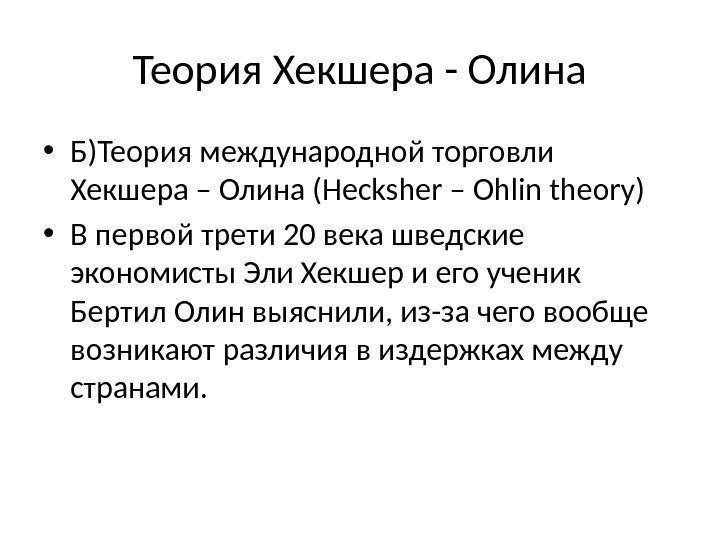 Теория Хекшера - Олина

• Б)Теория международной торговли Хекшера – Олина (Hecksher – Ohlin theory)

• В первой трети 20 века шведские экономисты Эли Хекшер и его ученик Бертил Олин выяснили, из-за чего вообще возникают различия в издержках между странами.